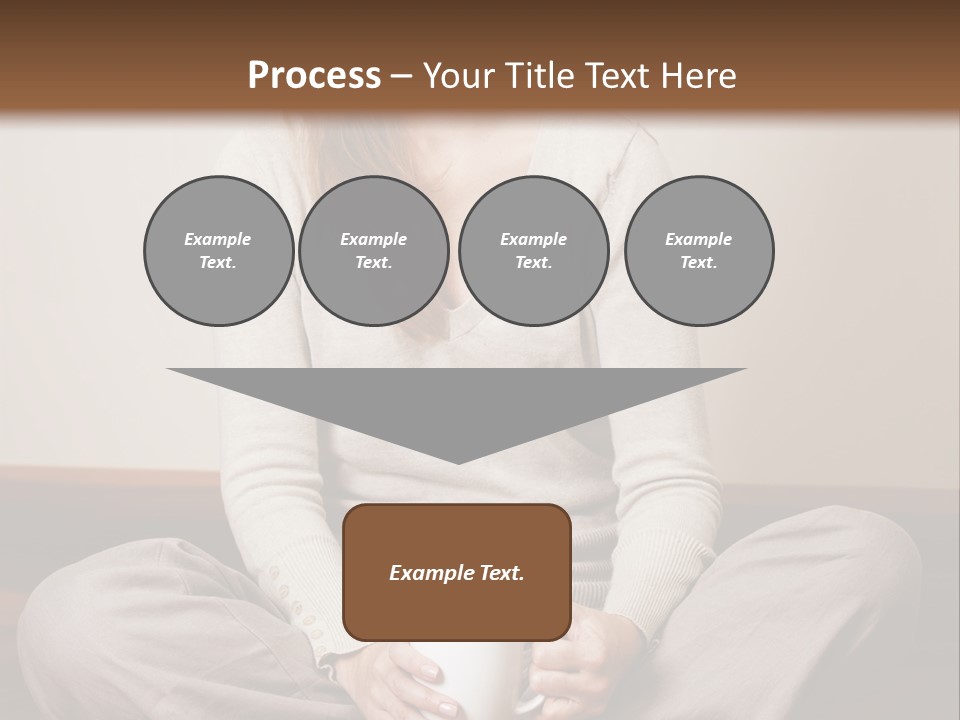 Process – Your Title Text Here

Example Text.

Example Text.

Example Text.

Example Text.

Example Text.